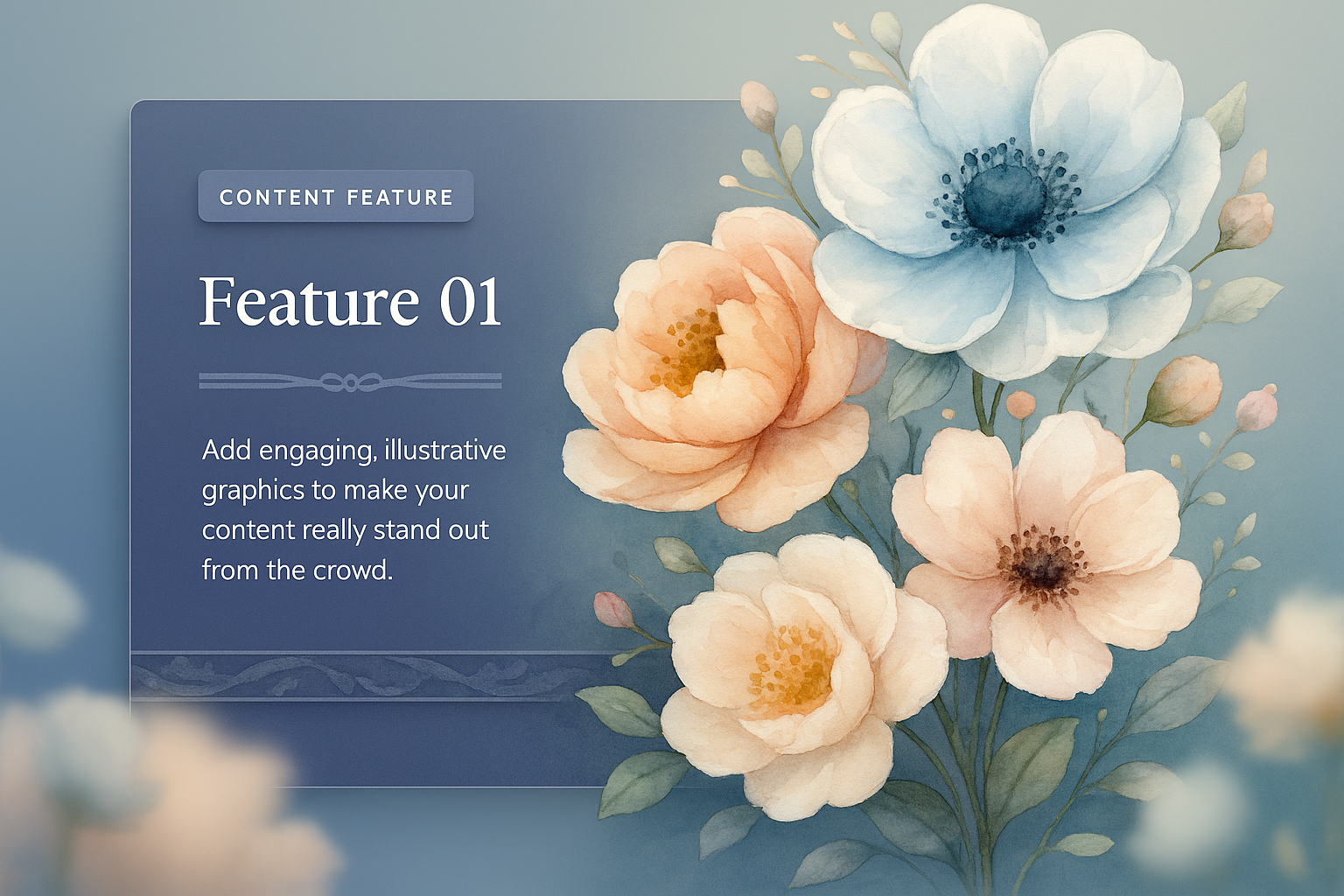 CONTENT FEATURE

Feature 01

Add engaging, illustrative graphics to make your content really stand out from the crowd.